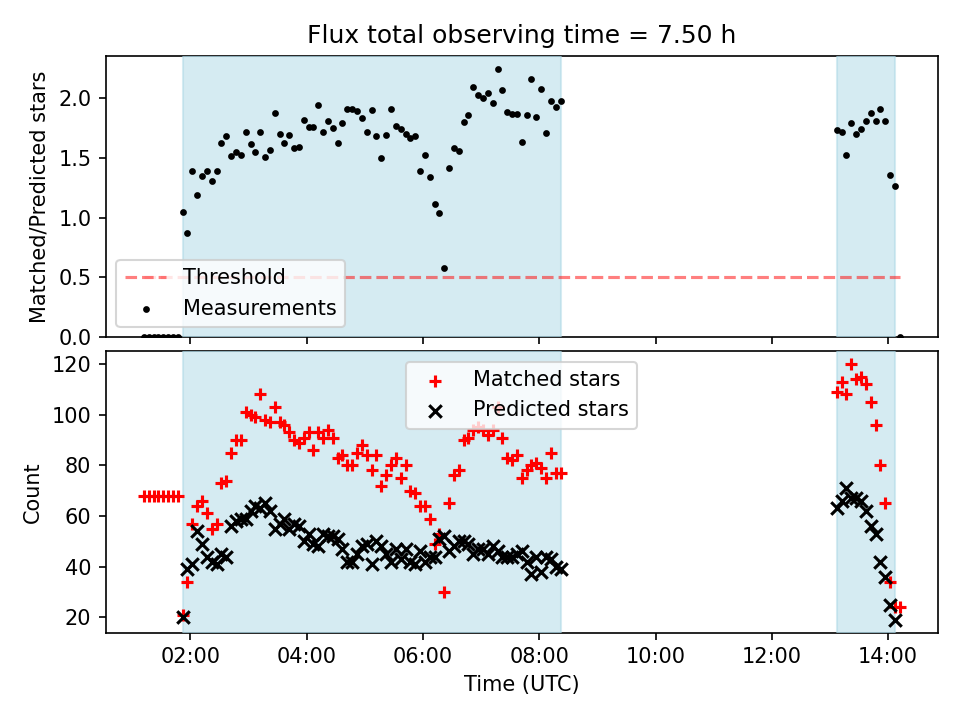 Flux total observing time = 7.50 h

Matched/Predicted stars

2.0
1.5
1.0
0.5
0.0

Threshold
Measurements

Count

120
100
80
60
40
20

Matched stars
Predicted stars

02:00 04:00 06:00 08:00 10:00 12:00 14:00

Time (UTC)